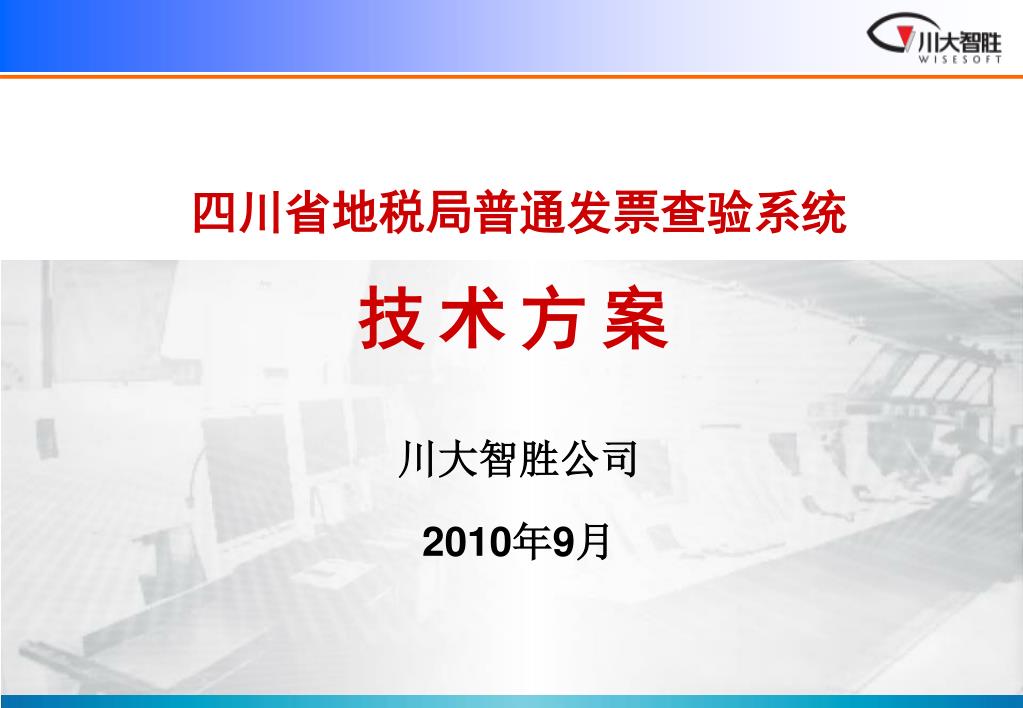 川大智胜
WISESOFT

四川省地税局普通发票查验系统

技 术 方 案

川大智胜公司

2010年9月